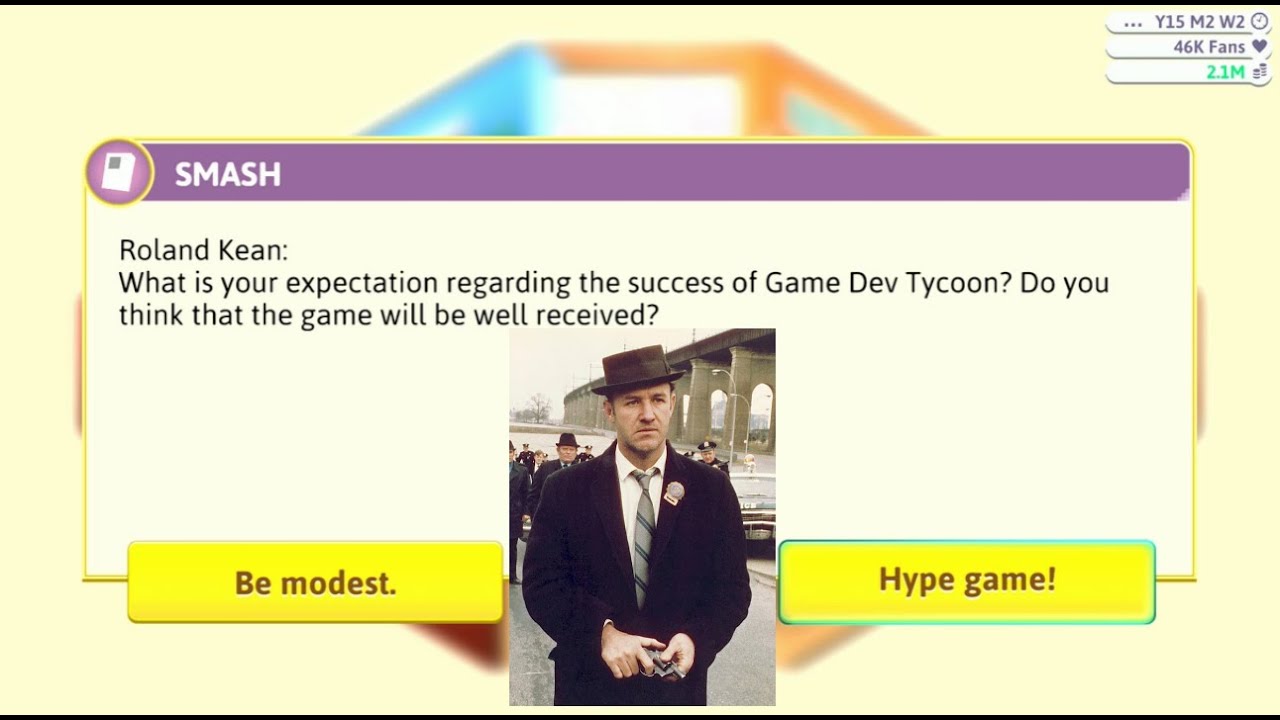 ... Y15 M2 W2
46K Fans
2.1M

SMASH

Roland Kean:
What is your expectation regarding the success of Game Dev Tycoon? Do you think that the game will be well received?

Be modest.

Hype game!